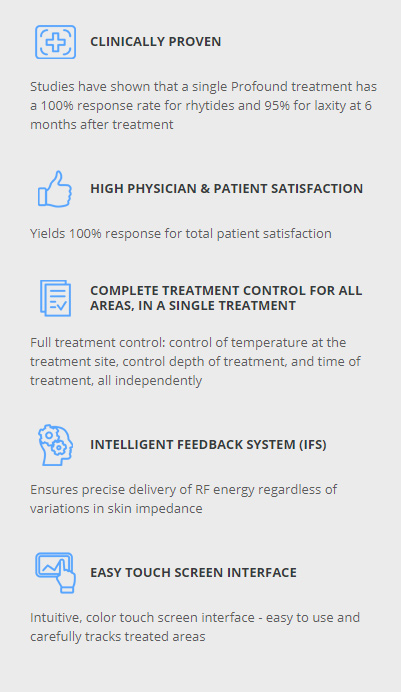 CLINICALLY PROVEN

Studies have shown that a single Profound treatment has a 100% response rate for rhytides and 95% for laxity at 6 months after treatment

HIGH PHYSICIAN & PATIENT SATISFACTION

Yields 100% response for total patient satisfaction

COMPLETE TREATMENT CONTROL FOR ALL AREAS, IN A SINGLE TREATMENT

Full treatment control: control of temperature at the treatment site, control depth of treatment, and time of treatment, all independently

INTELLIGENT FEEDBACK SYSTEM (IFS)

Ensures precise delivery of RF energy regardless of variations in skin impedance

EASY TOUCH SCREEN INTERFACE

Intuitive, color touch screen interface - easy to use and carefully tracks treated areas